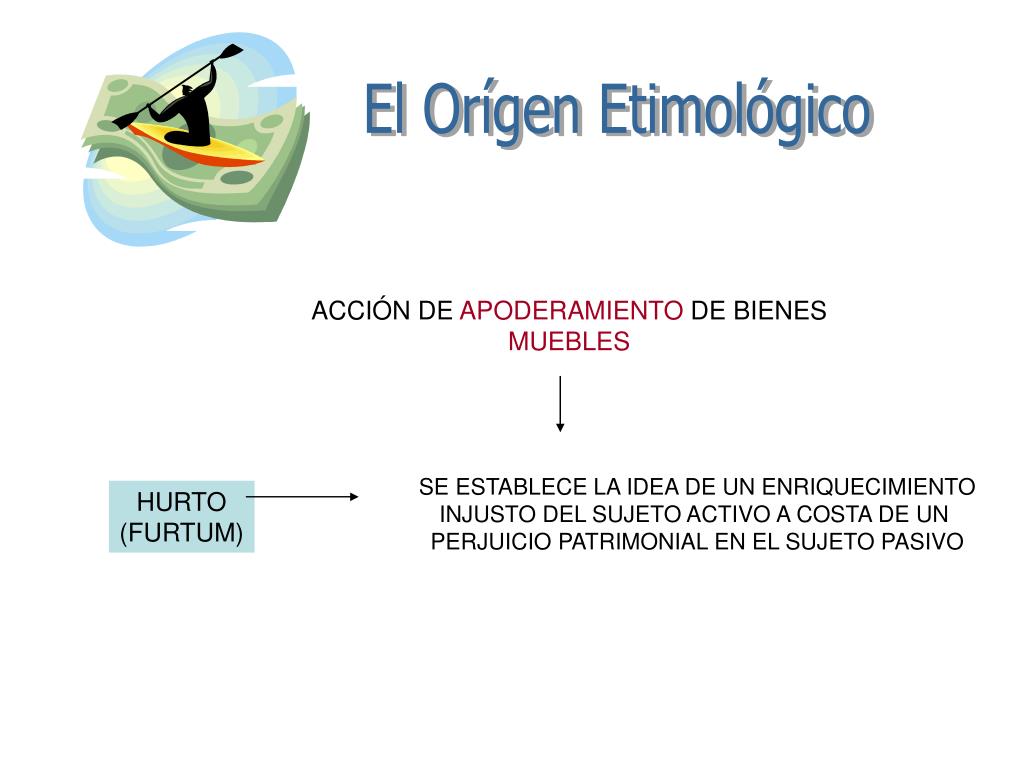 El Orígen Etimológico

ACCIÓN DE APODERAMIENTO DE BIENES MUEBLES

HURTO (FURTUM)

SE ESTABLECE LA IDEA DE UN ENRIQUECIMIENTO INJUSTO DEL SUJETO ACTIVO A COSTA DE UN PERJUICIO PATRIMONIAL EN EL SUJETO PASIVO